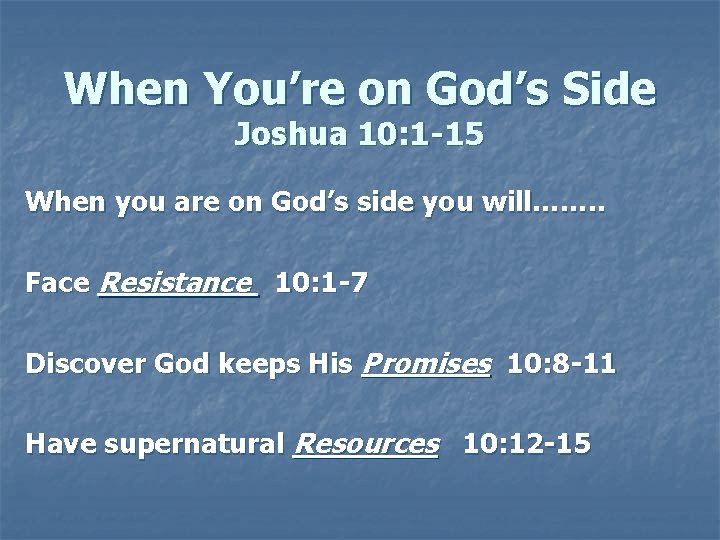 When You're on God's Side
Joshua 10:1-15

When you are on God's side you will........

Face Resistance 10:1-7

Discover God keeps His Promises 10:8-11

Have supernatural Resources 10:12-15